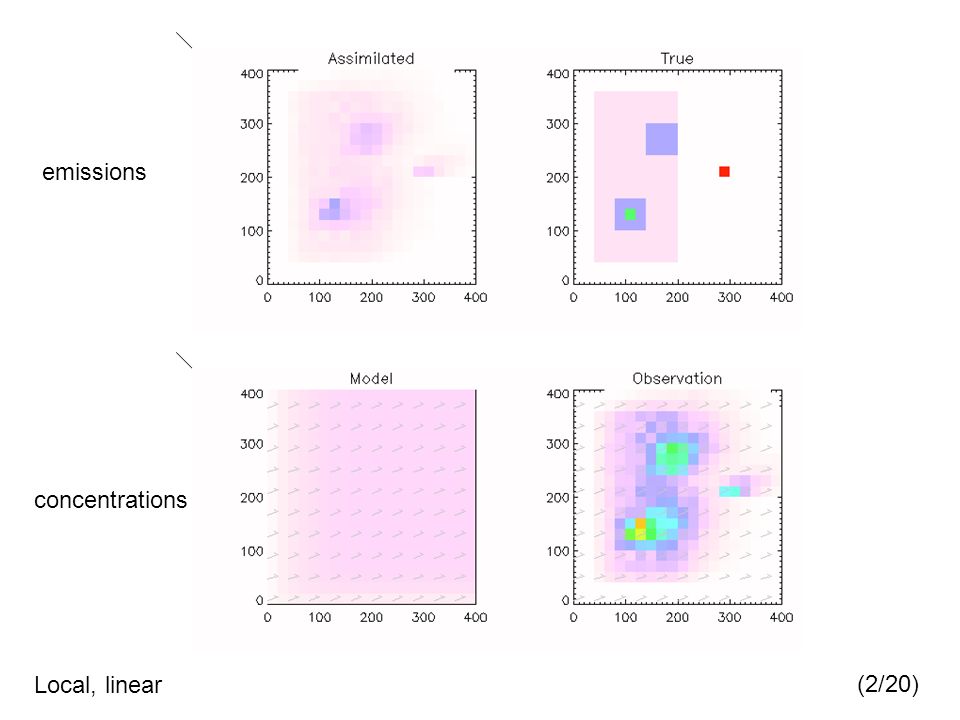 emissions

Assimilated

400
300
200
100
0
0 100 200 300 400

True

400
300
200
100
0
0 100 200 300 400

concentrations

Model

400
300
200
100
0
0 100 200 300 400

Observation

400
300
200
100
0
0 100 200 300 400

Local, linear

(2/20)